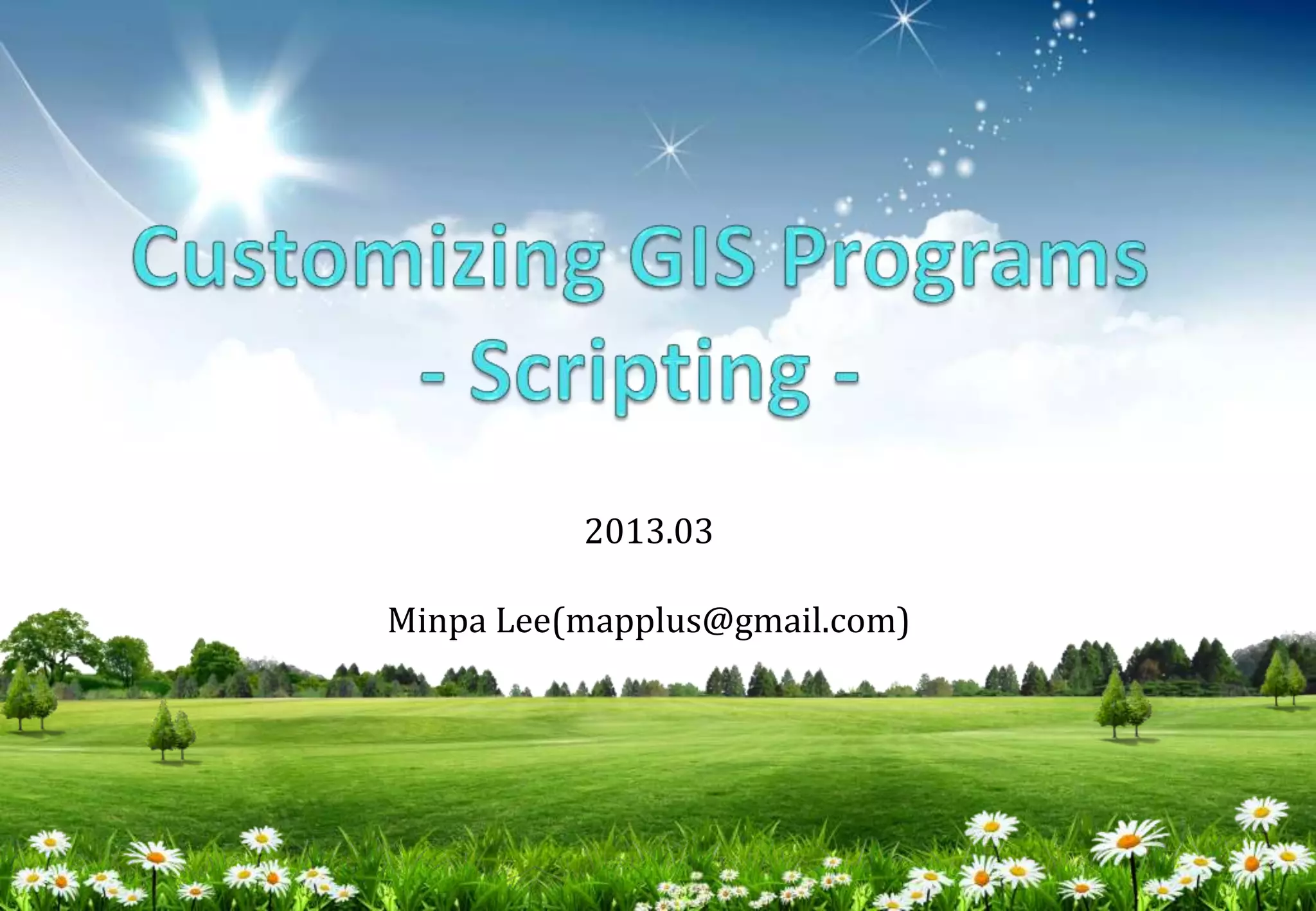 Customizing GIS Programs
- Scripting -

2013.03

Minpa Lee(mapplus@gmail.com)